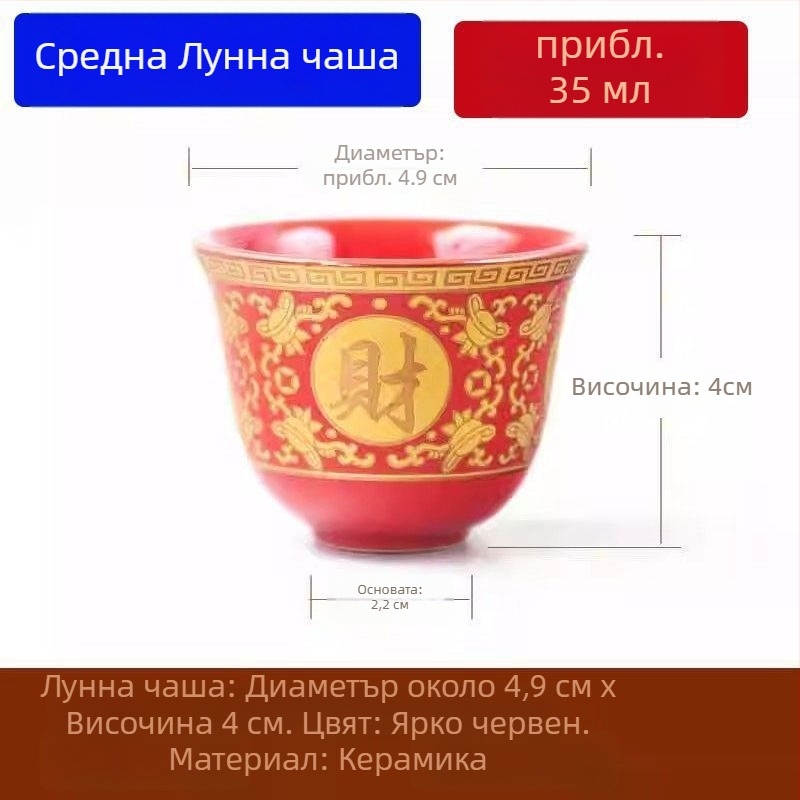 Средна Лунна чаша

прибл.
35 мл

Диаметър:
прибл. 4.9 см

財

Височина: 4см

Основата:
2,2 см

Лунна чаша: Диаметър около 4,9 см x
Височина 4 см. Цвят: Ярко червен.
Материал: Керамика